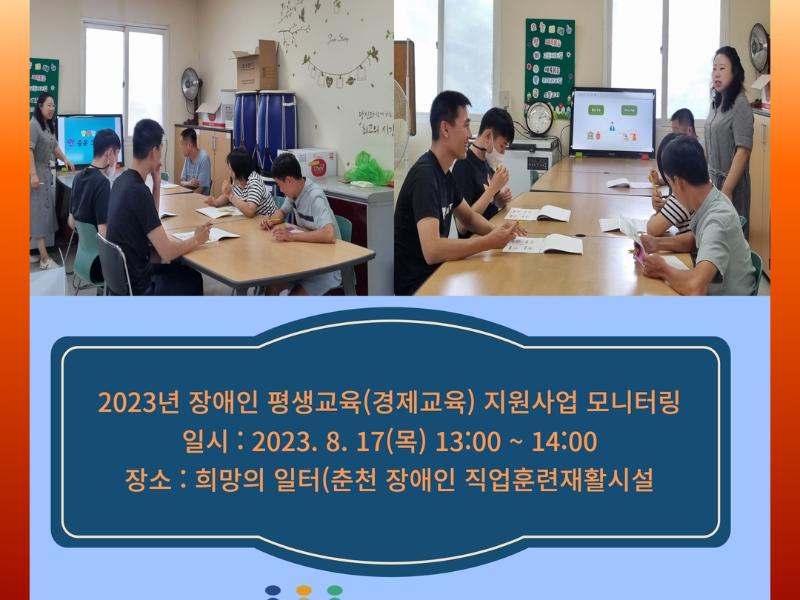 2023년 장애인 평생교육(경제교육) 지원사업 모니터링
일시 : 2023. 8. 17(목) 13:00 ~ 14:00
장소 : 희망의 일터(춘천 장애인 직업훈련재활시설